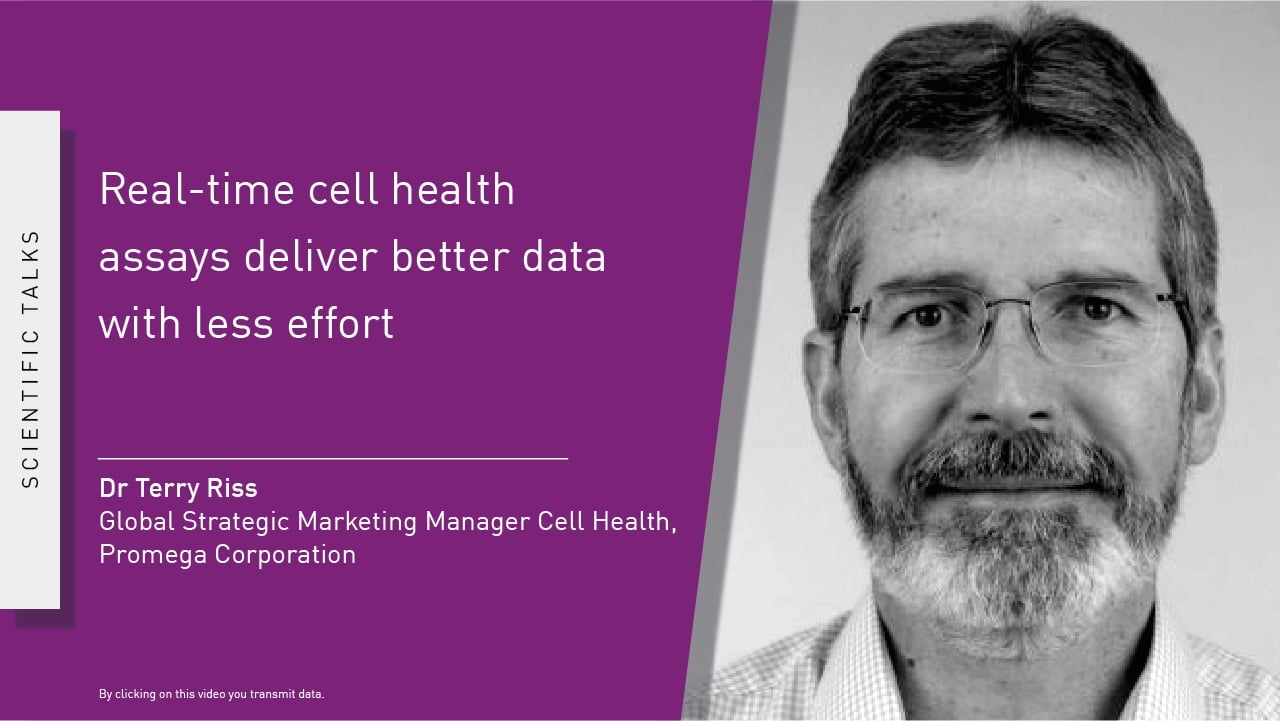 SCIENTIFIC TALKS

Real-time cell health assays deliver better data with less effort

Dr Terry Riss
Global Strategic Marketing Manager Cell Health, Promega Corporation

By clicking on this video you transmit data.